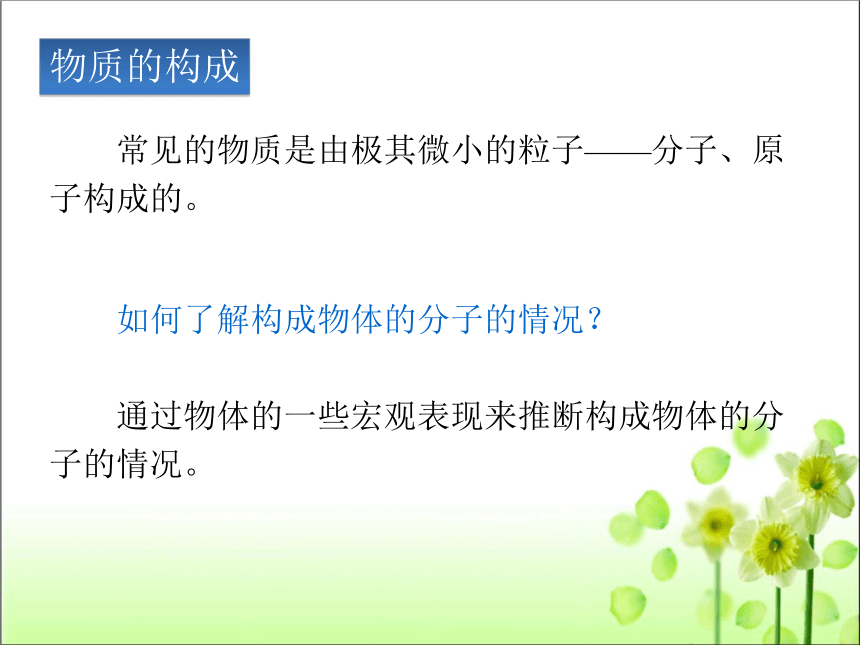 物质的构成

常见的物质是由极其微小的粒子——分子、原子构成的。

如何了解构成物体的分子的情况？

通过物体的一些宏观表现来推断构成物体的分子的情况。